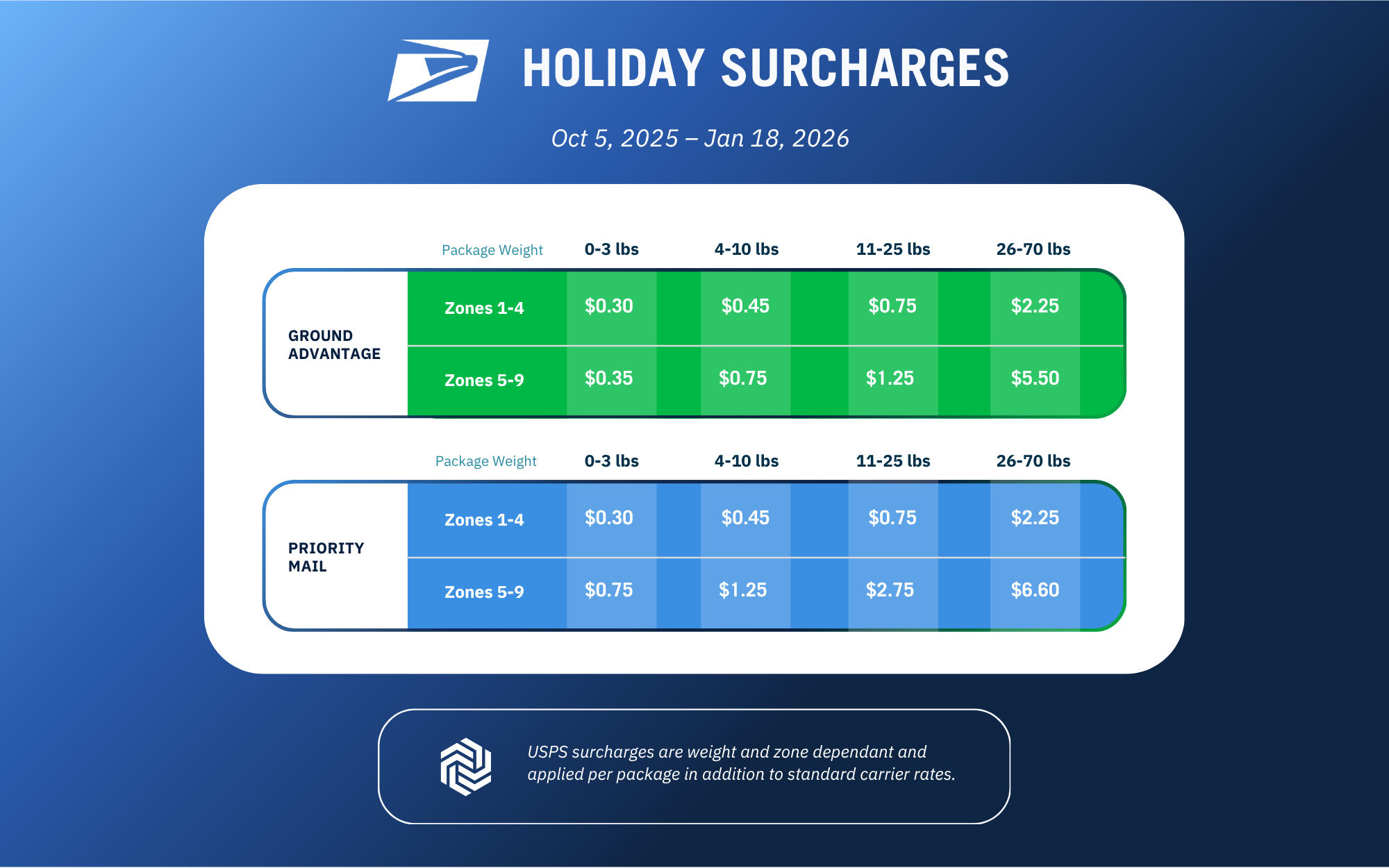 HOLIDAY SURCHARGES

Oct 5, 2025 – Jan 18, 2026

| | Package Weight | 0-3 lbs | 4-10 lbs | 11-25 lbs | 26-70 lbs |
|---|---|---|---|---|---|
| GROUND ADVANTAGE | Zones 1-4 | \$0.30 | \$0.45 | \$0.75 | \$2.25 |
| | Zones 5-9 | \$0.35 | \$0.75 | \$1.25 | \$5.50 |

| | Package Weight | 0-3 lbs | 4-10 lbs | 11-25 lbs | 26-70 lbs |
|---|---|---|---|---|---|
| PRIORITY MAIL | Zones 1-4 | \$0.30 | \$0.45 | \$0.75 | \$2.25 |
| | Zones 5-9 | \$0.75 | \$1.25 | \$2.75 | \$6.60 |

USPS surcharges are weight and zone dependant and applied per package in addition to standard carrier rates.